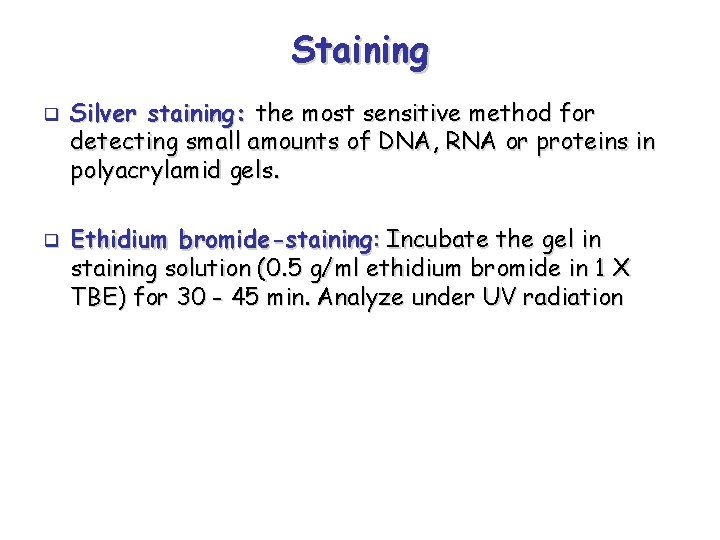 Staining

❑ Silver staining: the most sensitive method for detecting small amounts of DNA, RNA or proteins in polyacrylamid gels.

❑ Ethidium bromide-staining: Incubate the gel in staining solution (0.5 g/ml ethidium bromide in 1 X TBE) for 30 - 45 min. Analyze under UV radiation